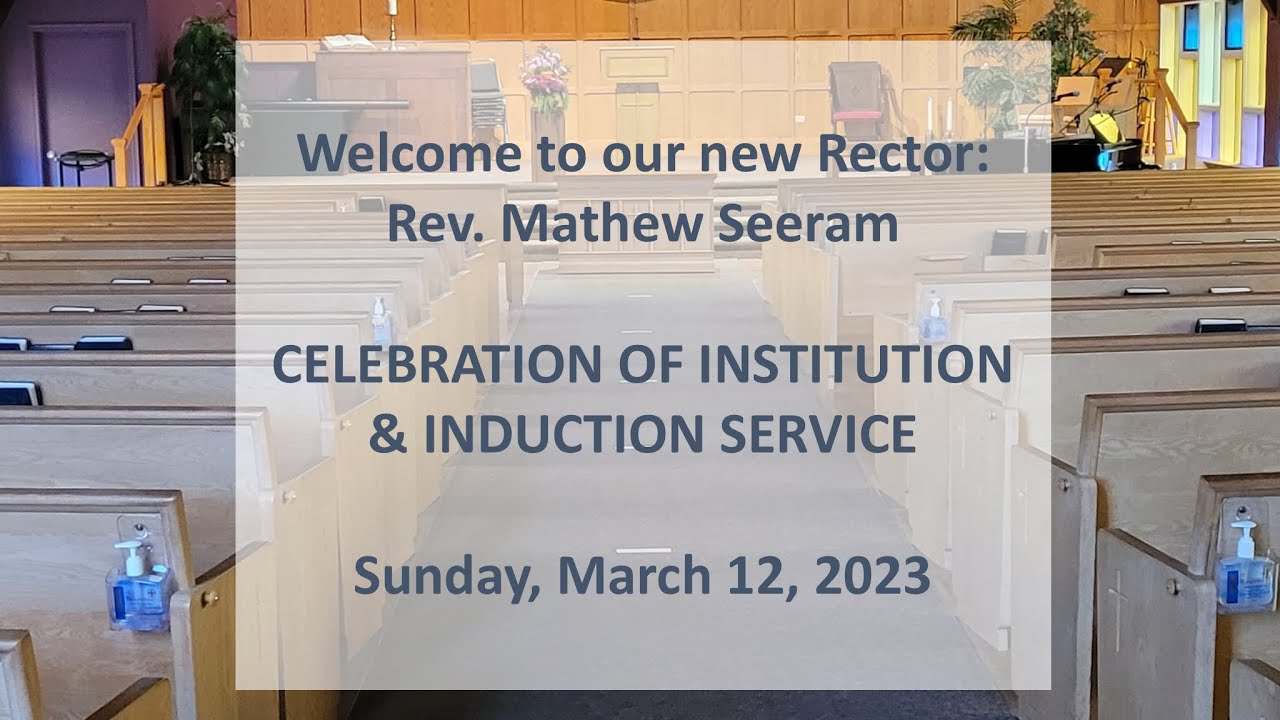 Welcome to our new Rector:
Rev. Mathew Seeram

CELEBRATION OF INSTITUTION
& INDUCTION SERVICE

Sunday, March 12, 2023